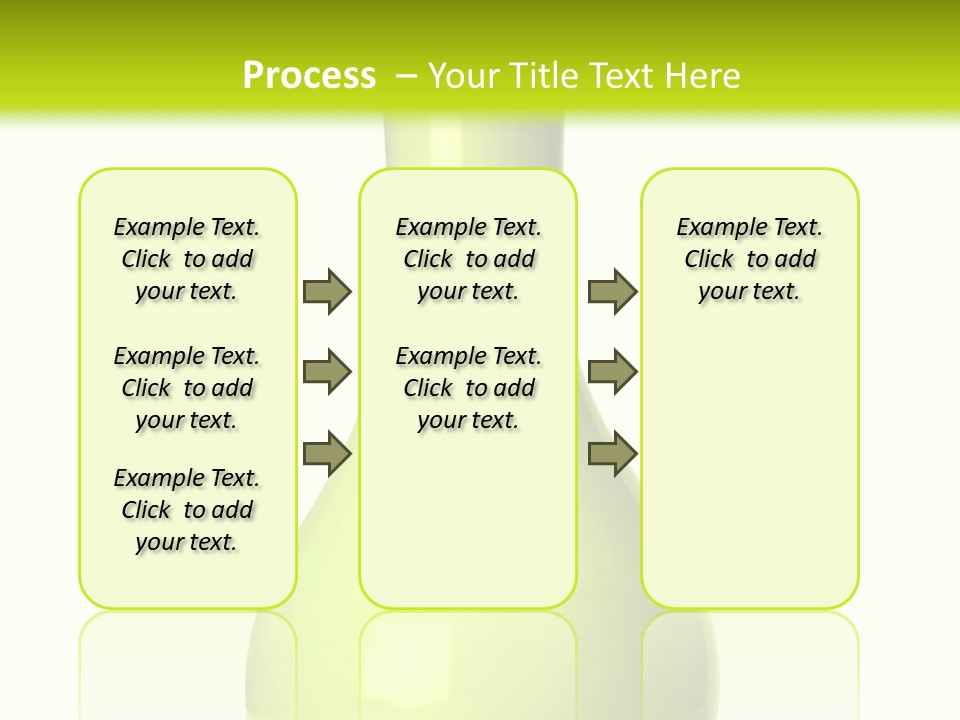 Process – Your Title Text Here

Example Text. Click to add your text.

Example Text. Click to add your text.

Example Text. Click to add your text.

Example Text. Click to add your text.

Example Text. Click to add your text.

Example Text. Click to add your text.